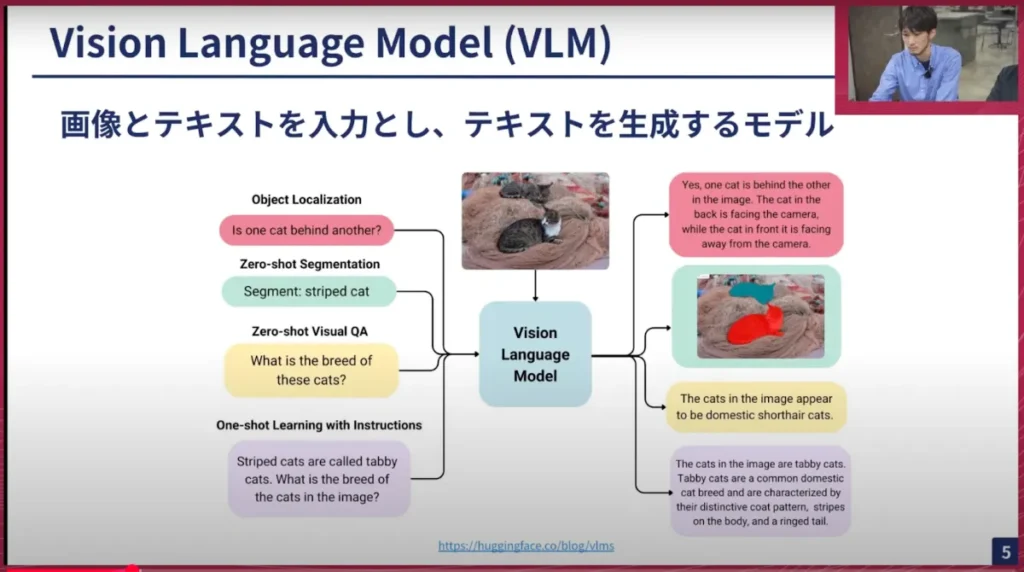 Vision Language Model (VLM)

画像とテキストを入力とし、テキストを生成するモデル

Object Localization

Is one cat behind another?

Zero-shot Segmentation

Segment: striped cat

Zero-shot Visual QA

What is the breed of these cats?

One-shot Learning with Instructions

Striped cats are called tabby cats. What is the breed of the cats in the image?

Vision Language Model

Yes, one cat is behind the other in the image. The cat in the back is facing the camera, while the cat in front it is facing away from the camera.

The cats in the image appear to be domestic shorthair cats.

The cats in the image are tabby cats. Tabby cats are a common domestic cat breed and are characterized by their distinctive coat pattern, stripes on the body, and a ringed tail.

https://huggingface.co/blog/vlms

5